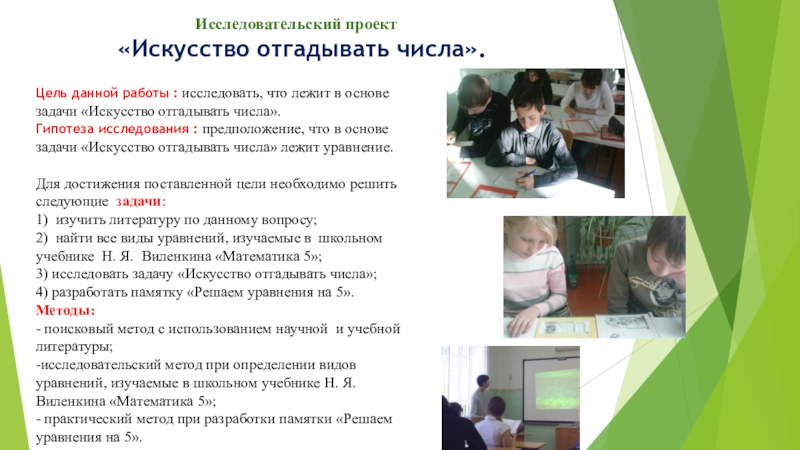 Исследовательский проект
«Искусство отгадывать числа».

Цель данной работы : исследовать, что лежит в основе задачи «Искусство отгадывать числа».
Гипотеза исследования : предположение, что в основе задачи «Искусство отгадывать числа» лежит уравнение.

Для достижения поставленной цели необходимо решить следующие задачи:
1) изучить литературу по данному вопросу;
2) найти все виды уравнений, изучаемые в школьном учебнике Н. Я. Виленкина «Математика 5»;
3) исследовать задачу «Искусство отгадывать числа»;
4) разработать памятку «Решаем уравнения на 5».
Методы:
- поисковый метод с использованием научной и учебной литературы;
-исследовательский метод при определении видов уравнений, изучаемые в школьном учебнике Н. Я. Виленкина «Математика 5»;
- практический метод при разработки памятки «Решаем уравнения на 5».